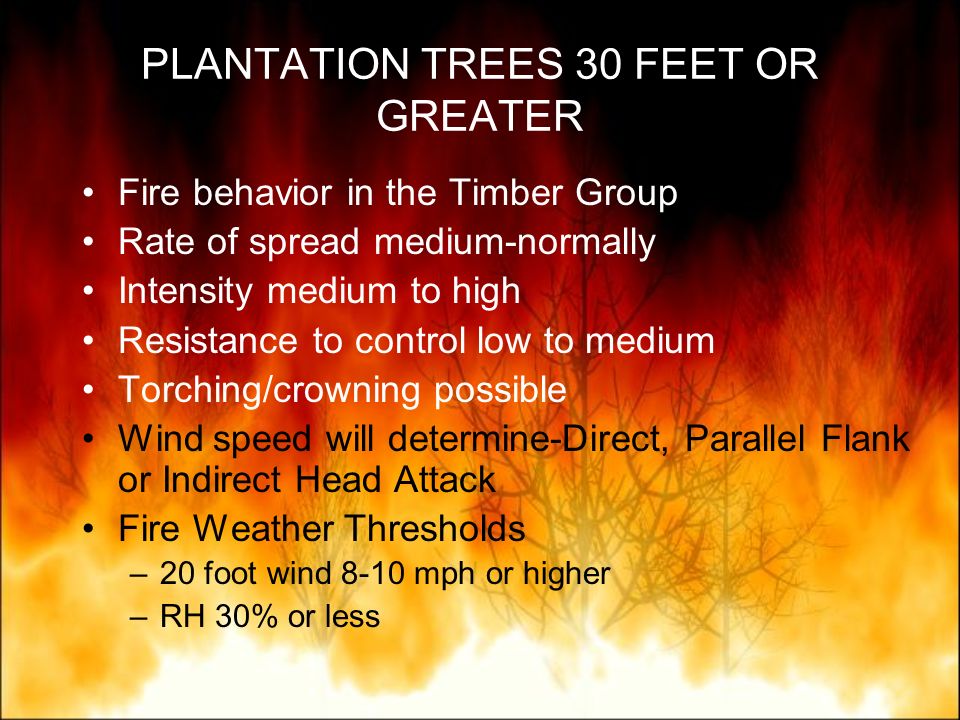 PLANTATION TREES 30 FEET OR GREATER

• Fire behavior in the Timber Group
• Rate of spread medium-normally
• Intensity medium to high
• Resistance to control low to medium
• Torching/crowning possible
• Wind speed will determine-Direct, Parallel Flank or Indirect Head Attack
• Fire Weather Thresholds
– 20 foot wind 8-10 mph or higher
– RH 30% or less